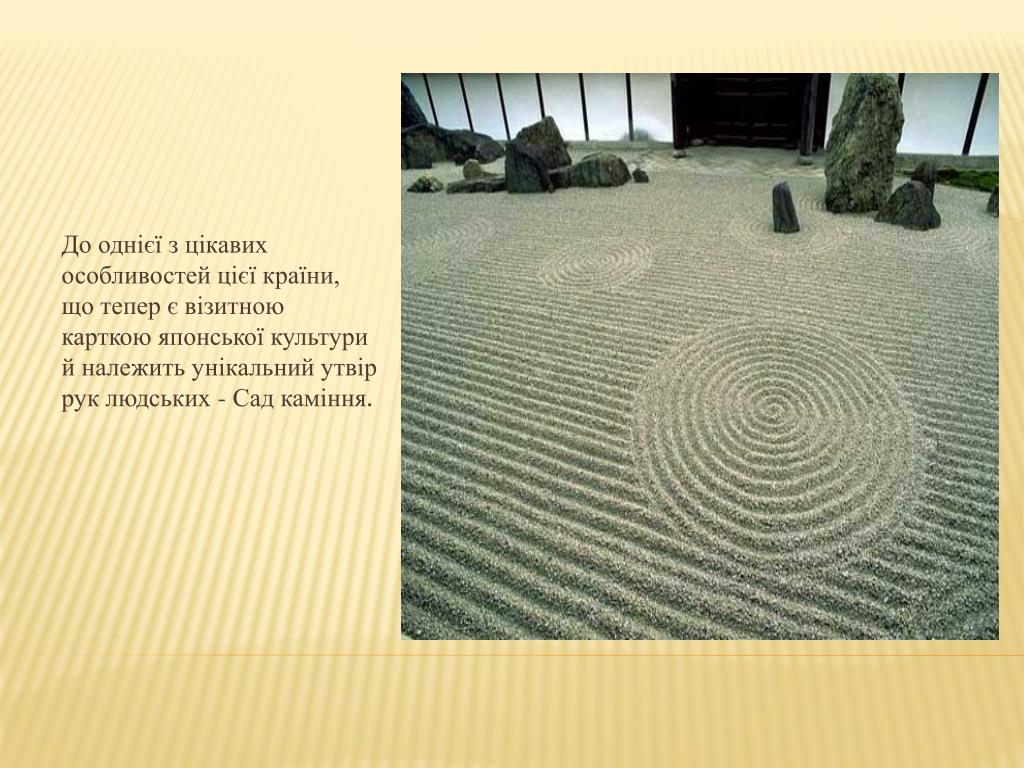 До однієї з цікавих особливостей цієї країни, що тепер є візитною карткою японської культури й належить унікальний утвір рук людських - Сад каміння.